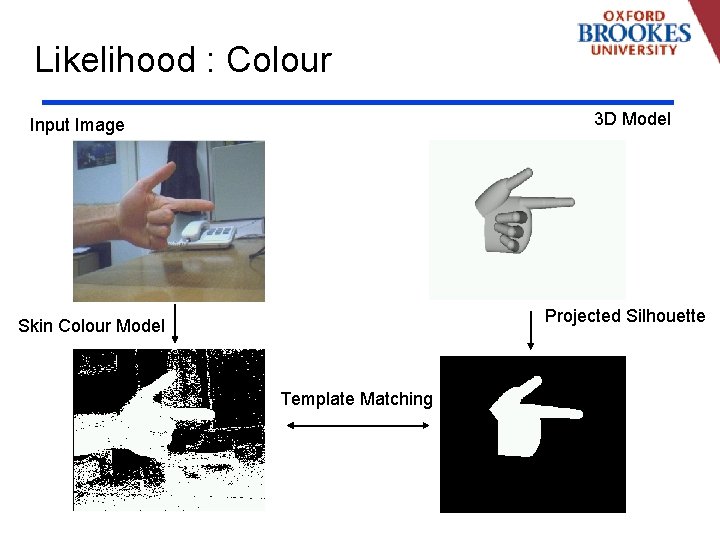 OXFORD
BROOKES
UNIVERSITY

Likelihood : Colour

Input Image

3D Model

Skin Colour Model

Projected Silhouette

Template Matching